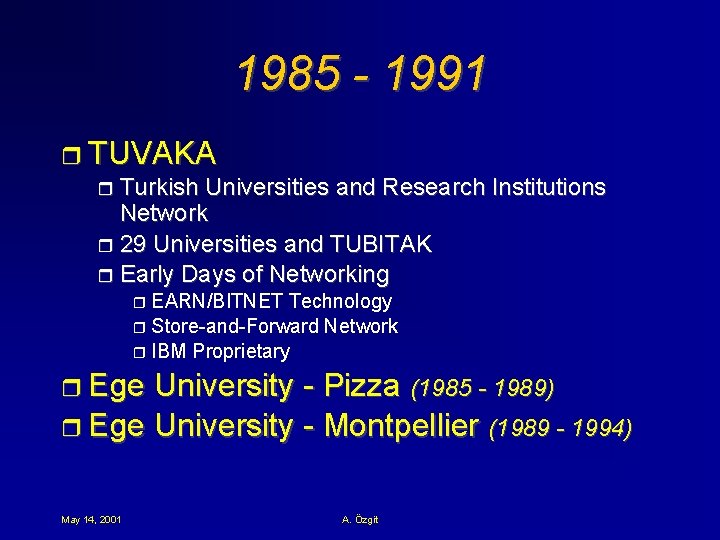 1985 - 1991

TUVAKA

Turkish Universities and Research Institutions Network

29 Universities and TUBITAK

Early Days of Networking

EARN/BITNET Technology

Store-and-Forward Network

IBM Proprietary

Ege University - Pizza (1985 - 1989)

Ege University - Montpellier (1989 - 1994)

May 14, 2001

A. Özgit